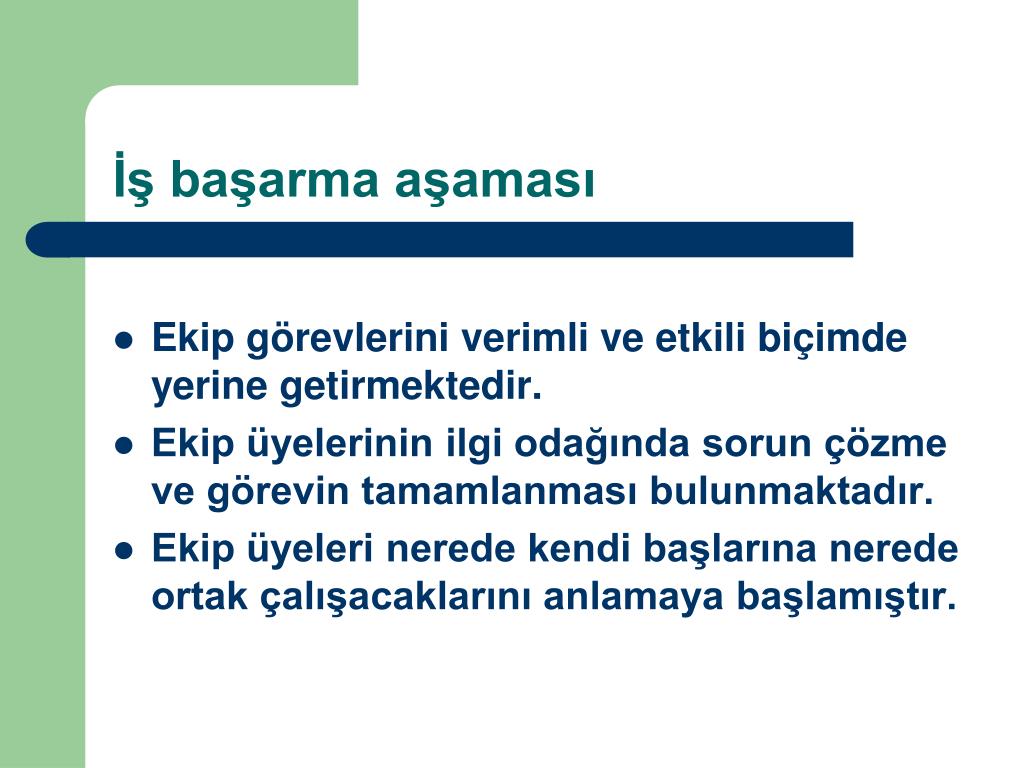 İş başarma aşaması

- Ekip görevlerini verimli ve etkili biçimde yerine getirmektedir.
- Ekip üyelerinin ilgi odağında sorun çözme ve görevin tamamlanması bulunmaktadır.
- Ekip üyeleri nerede kendi başlarına nerede ortak çalışacaklarını anlamaya başlamıştır.